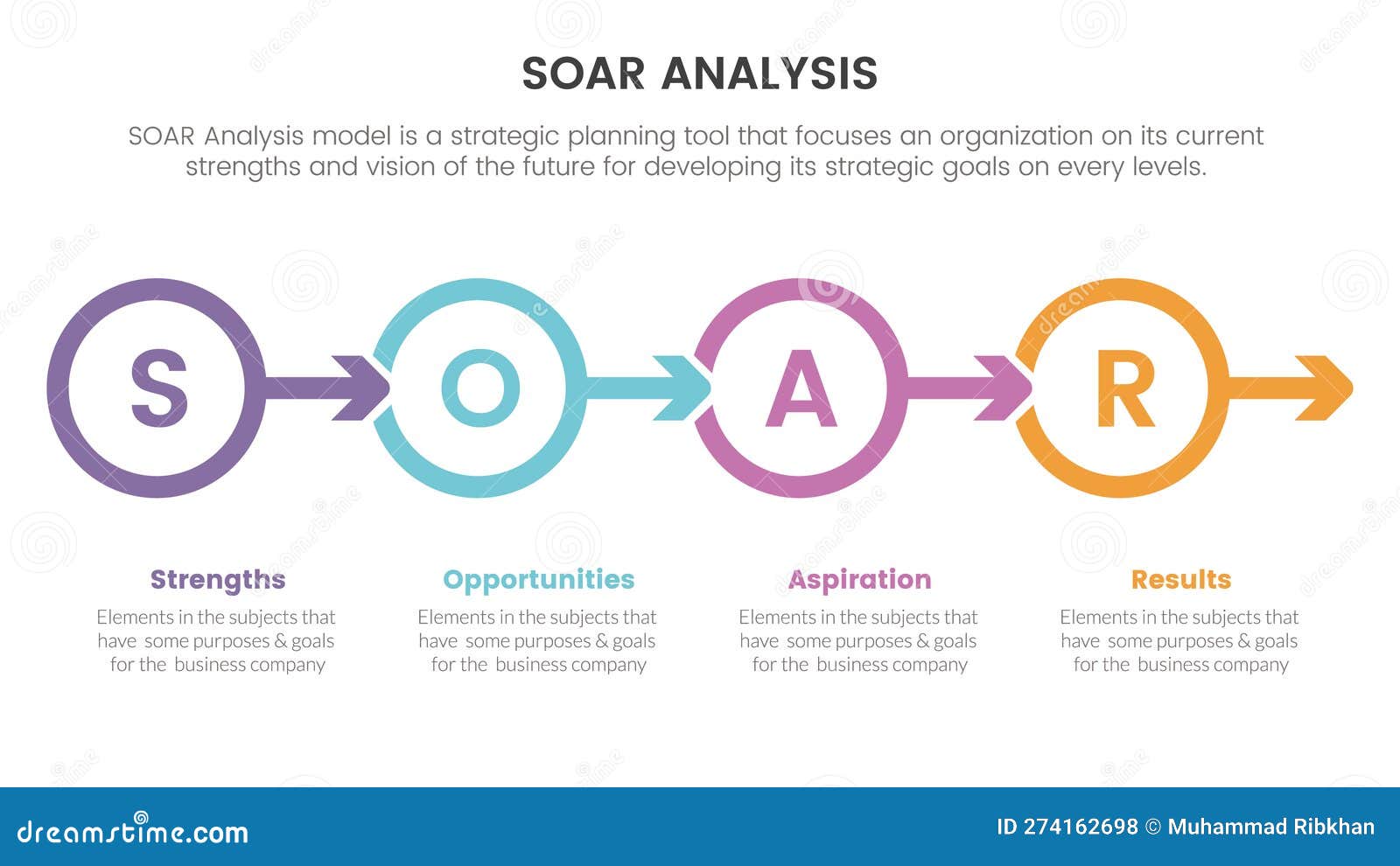 SOAR ANALYSIS

SOAR Analysis model is a strategic planning tool that focuses an organization on its current strengths and vision of the future for developing its strategic goals on every levels.

S

O

A

R

Strengths
Elements in the subjects that have some purposes & goals for the business company

Opportunities
Elements in the subjects that have some purposes & goals for the business company

Aspiration
Elements in the subjects that have some purposes & goals for the business company

Results
Elements in the subjects that have some purposes & goals for the business company

dreamstime.com

ID 274162698 © Muhammad Ribkhan